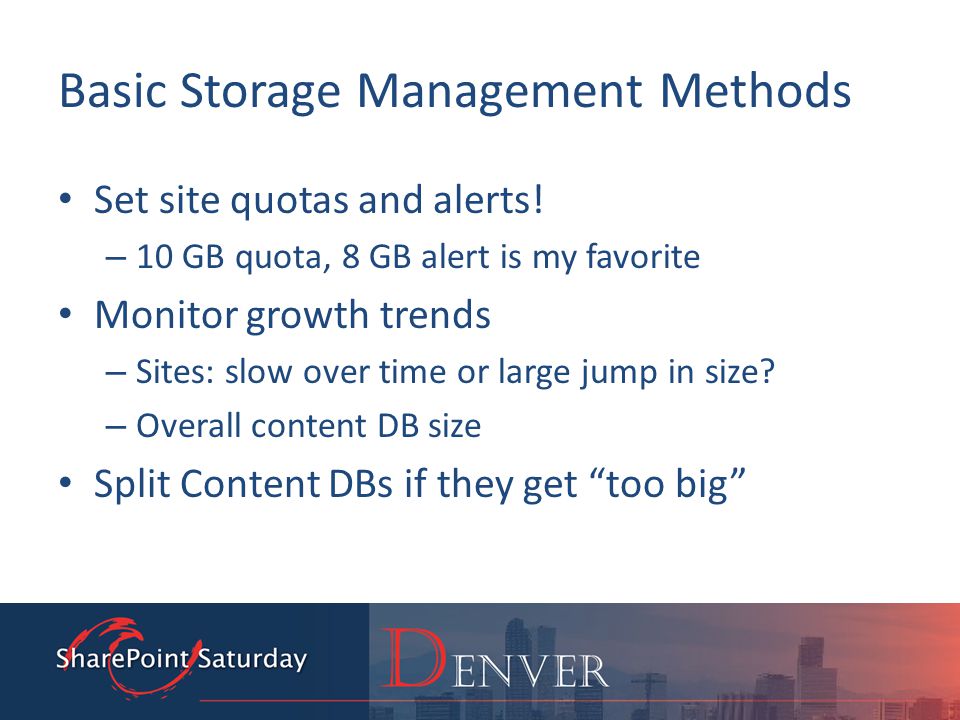 Basic Storage Management Methods

• Set site quotas and alerts!
 – 10 GB quota, 8 GB alert is my favorite
• Monitor growth trends
 – Sites: slow over time or large jump in size?
 – Overall content DB size
• Split Content DBs if they get “too big”

SharePoint Saturday

DENVER